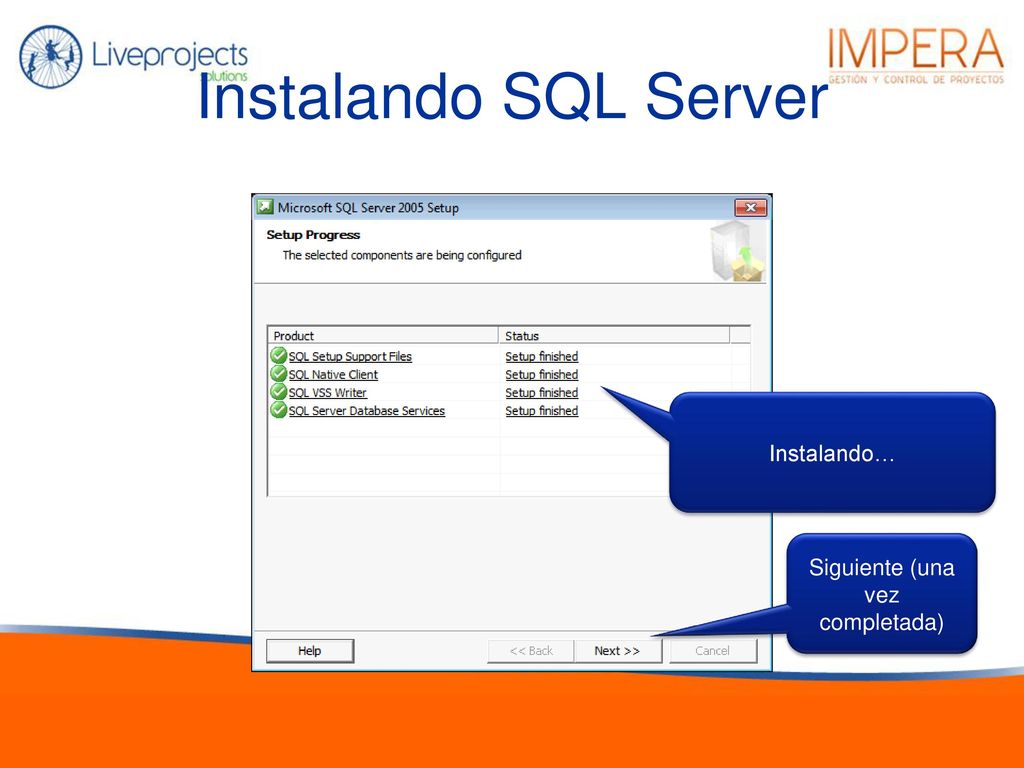 Liveprojects solutions

IMPERA
GESTIÓN Y CONTROL DE PROYECTOS

Instalando SQL Server

Microsoft SQL Server 2005 Setup

Setup Progress
The selected components are being configured

| Product | Status |
|---|---|
| SQL Setup Support Files | Setup finished |
| SQL Native Client | Setup finished |
| SQL VSS Writer | Setup finished |
| SQL Server Database Services | Setup finished |

Help
<< Back
Next >>
Cancel

Instalando…

Siguiente (una vez completada)